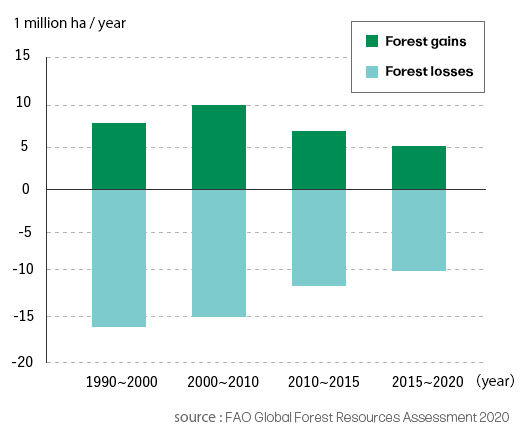 1 million ha / year

Forest gains
Forest losses

15
10
5
0
-5
-10
-15
-20

1990~2000
2000~2010
2010~2015
2015~2020
(year)

source : FAO Global Forest Resources Assessment 2020